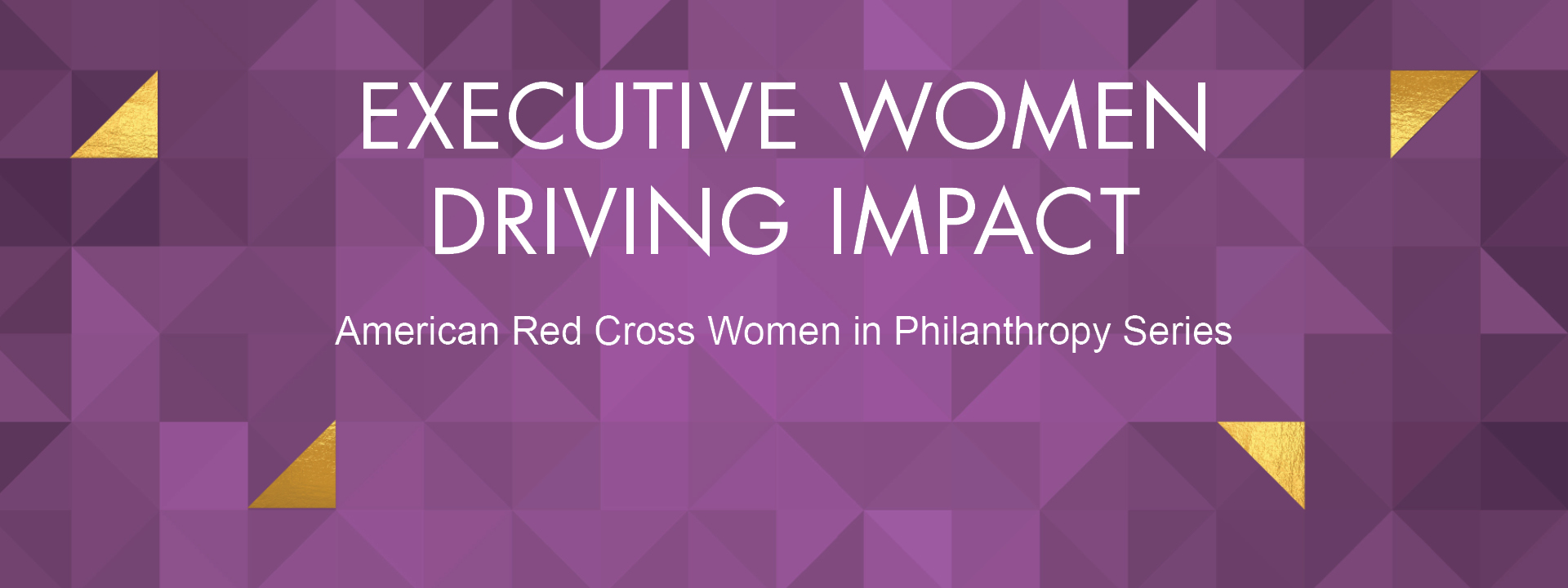 EXECUTIVE WOMEN
DRIVING IMPACT

American Red Cross Women in Philanthropy Series